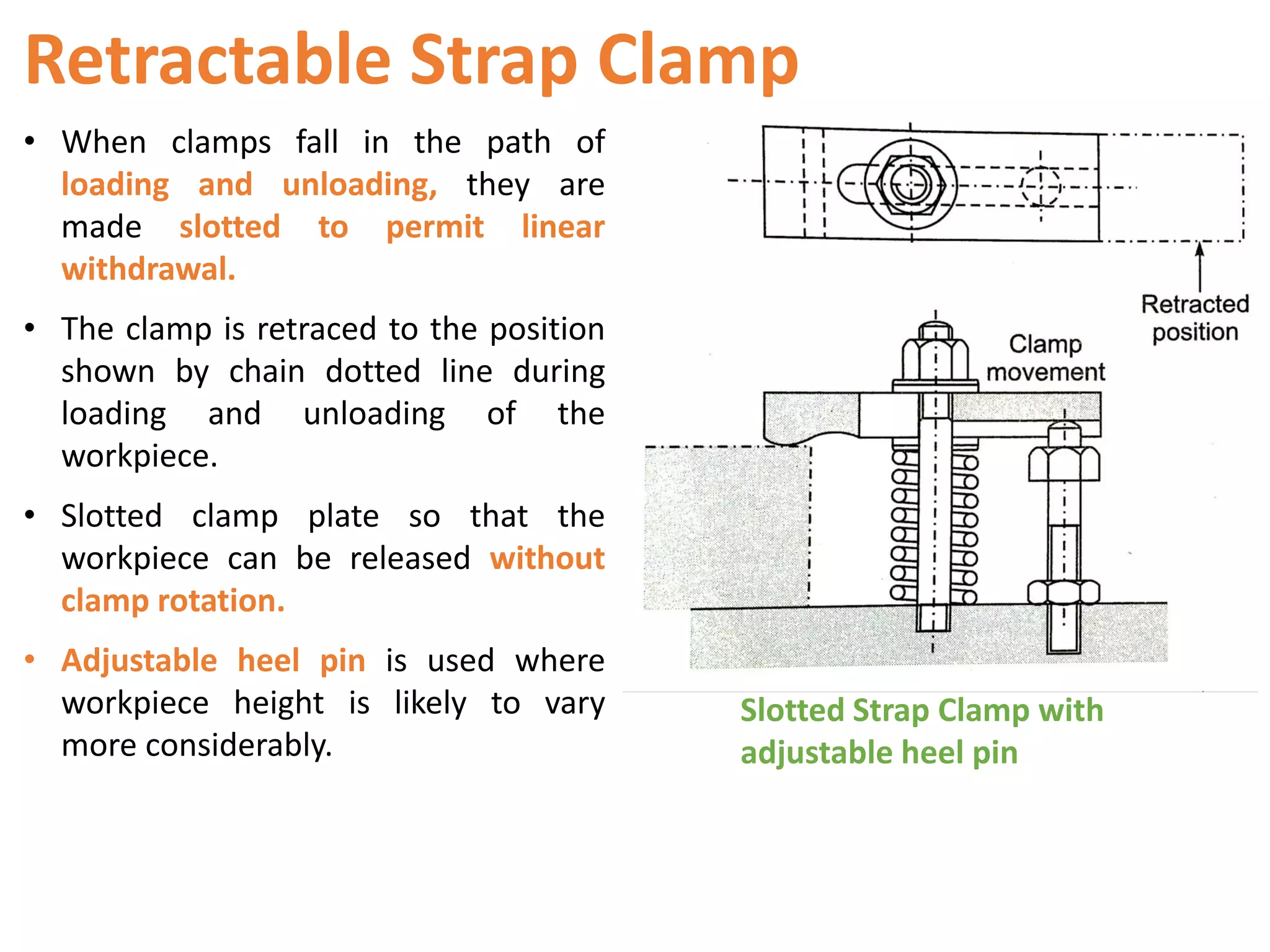 Retractable Strap Clamp

• When clamps fall in the path of loading and unloading, they are made slotted to permit linear withdrawal.

• The clamp is retraced to the position shown by chain dotted line during loading and unloading of the workpiece.

• Slotted clamp plate so that the workpiece can be released without clamp rotation.

• Adjustable heel pin is used where workpiece height is likely to vary more considerably.

Retracted position

Clamp movement

Slotted Strap Clamp with adjustable heel pin